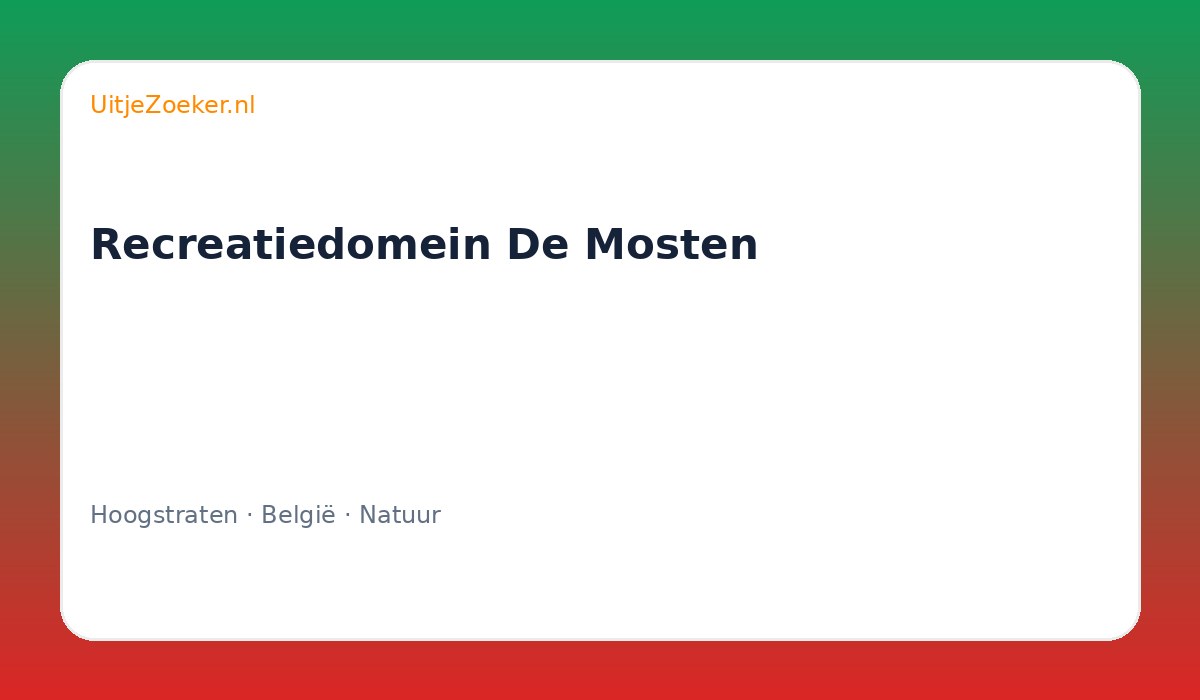 UitjeZoeker.nl

Recreatiedomein De Mosten

Hoogstraten · België · Natuur